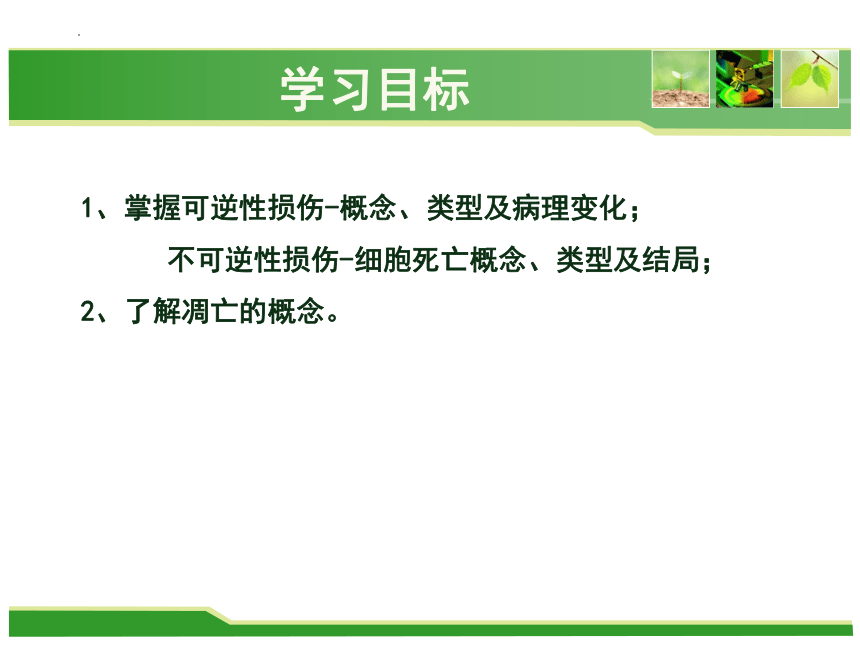 学习目标

1、掌握可逆性损伤-概念、类型及病理变化；

不可逆性损伤-细胞死亡概念、类型及结局；

2、了解凋亡的概念。